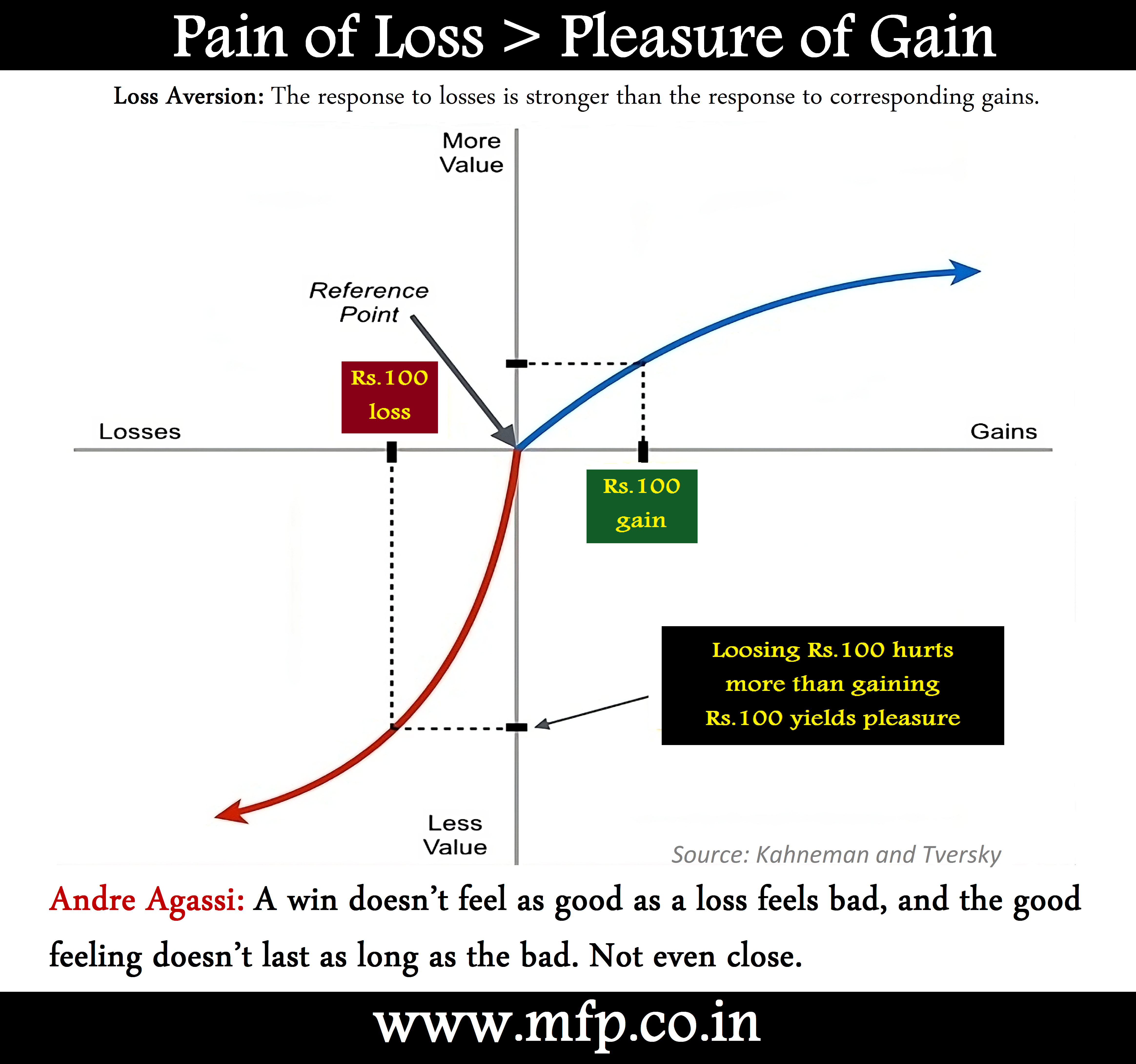 Pain of Loss > Pleasure of Gain

Loss Aversion: The response to losses is stronger than the response to corresponding gains.

More Value

Reference Point

Rs.100 loss

Losses

Gains

Rs.100 gain

Loosing Rs.100 hurts more than gaining Rs.100 yields pleasure

Less Value

Source: Kahneman and Tversky

Andre Agassi: A win doesn't feel as good as a loss feels bad, and the good feeling doesn't last as long as the bad. Not even close.

www.mfp.co.in